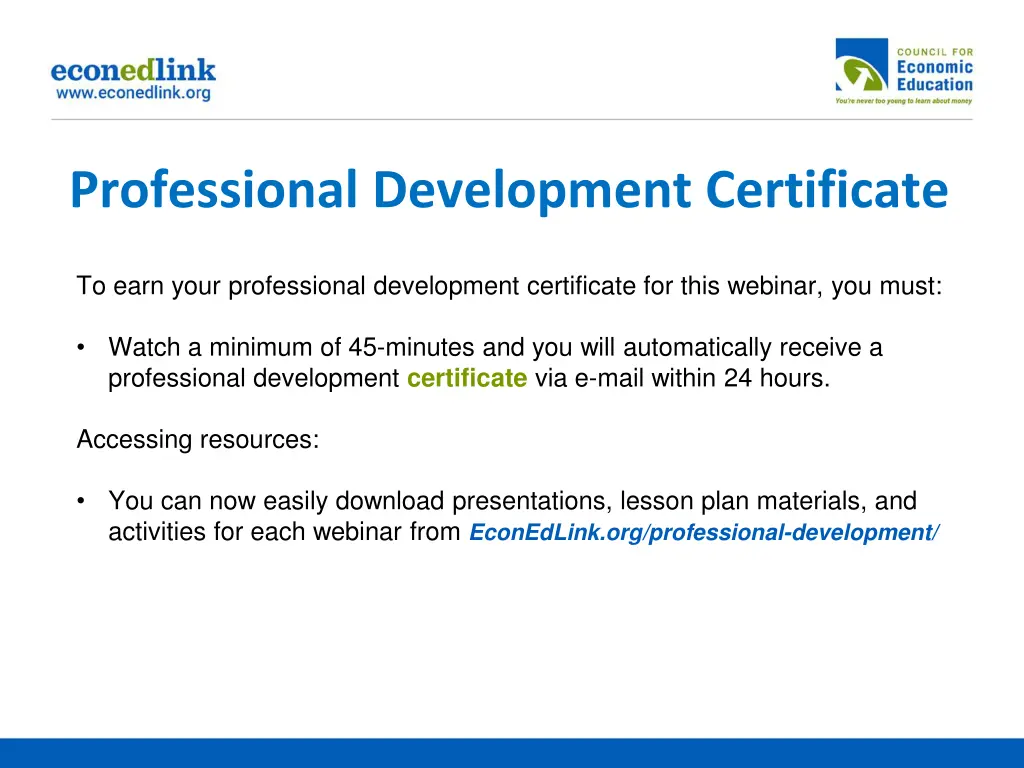 econedlink
www.econedlink.org

COUNCIL FOR
Economic
Education
You're never too young to learn about money

Professional Development Certificate

To earn your professional development certificate for this webinar, you must:

• Watch a minimum of 45-minutes and you will automatically receive a professional development certificate via e-mail within 24 hours.

Accessing resources:

• You can now easily download presentations, lesson plan materials, and activities for each webinar from EconEdLink.org/professional-development/